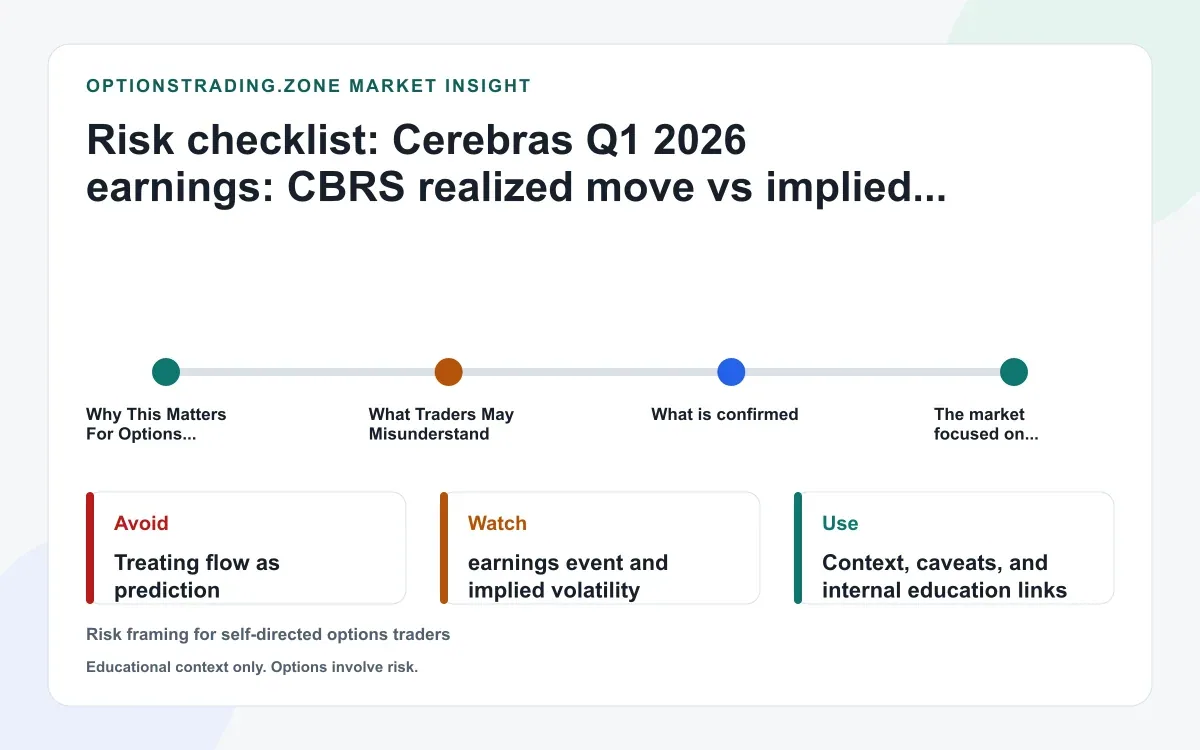 OPTIONSTRADING.ZONE MARKET INSIGHT

Risk checklist: Cerebras Q1 2026 earnings: CBRS realized move vs implied...

Why This Matters For Options...

What Traders May Misunderstand

What is confirmed

The market focused on...

Avoid

Treating flow as prediction

Watch

earnings event and implied volatility

Use

Context, caveats, and internal education links

Risk framing for self-directed options traders

Educational context only. Options involve risk.